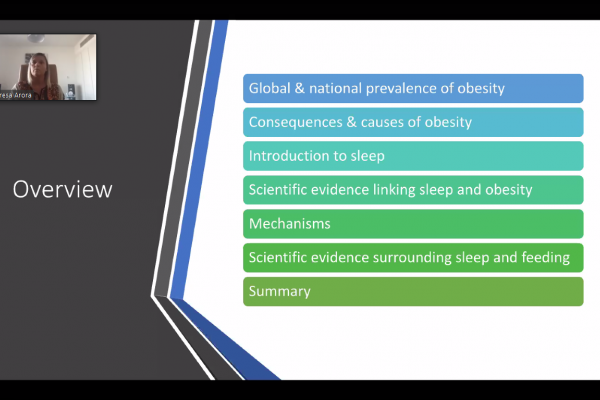 resa Arora

Overview

Global & national prevalence of obesity

Consequences & causes of obesity

Introduction to sleep

Scientific evidence linking sleep and obesity

Mechanisms

Scientific evidence surrounding sleep and feeding

Summary